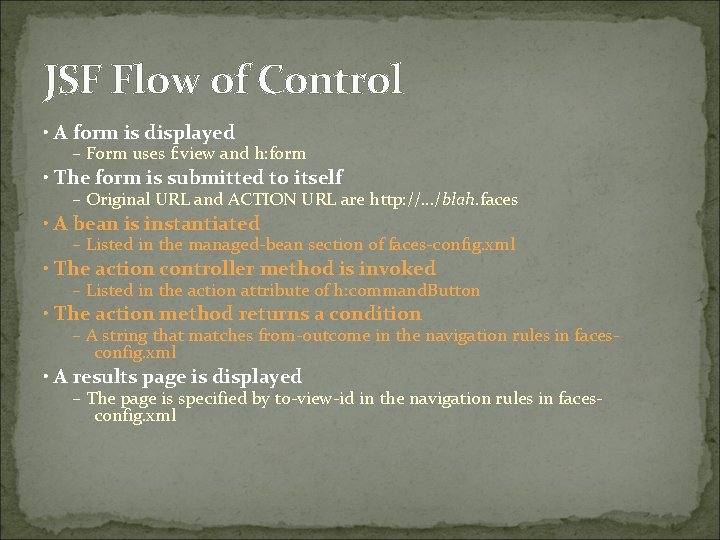 JSF Flow of Control

• A form is displayed
– Form uses f:view and h:form

• The form is submitted to itself
– Original URL and ACTION URL are http://…/blah.faces

• A bean is instantiated
– Listed in the managed-bean section of faces-config.xml

• The action controller method is invoked
– Listed in the action attribute of h:commandButton

• The action method returns a condition
– A string that matches from-outcome in the navigation rules in faces-config.xml

• A results page is displayed
– The page is specified by to-view-id in the navigation rules in faces-config.xml